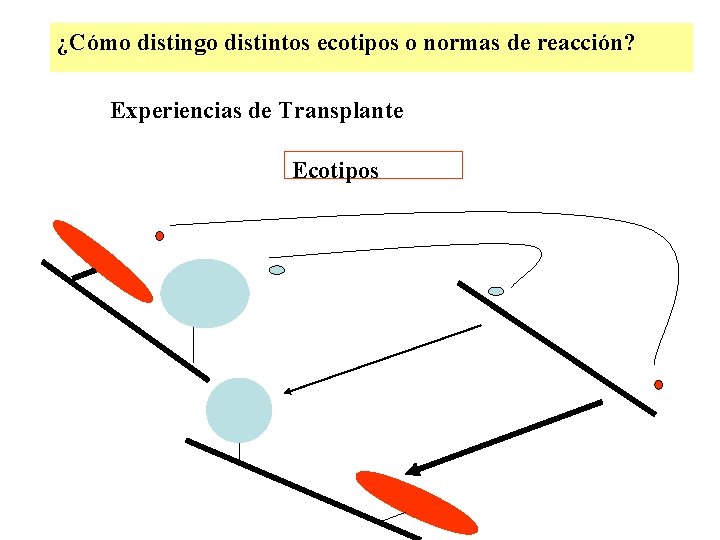 ¿Cómo distingo distintos ecotipos o normas de reacción?

Experiencias de Transplante

Ecotipos